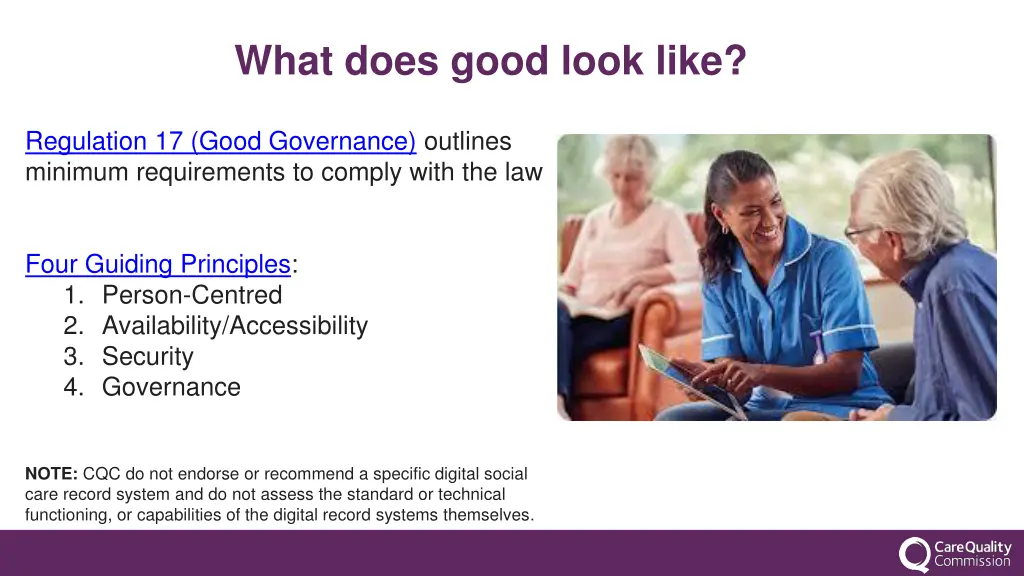 What does good look like?

Regulation 17 (Good Governance) outlines minimum requirements to comply with the law

Four Guiding Principles:
1. Person-Centred
2. Availability/Accessibility
3. Security
4. Governance

NOTE: CQC do not endorse or recommend a specific digital social care record system and do not assess the standard or technical functioning, or capabilities of the digital record systems themselves.

CareQuality Commission